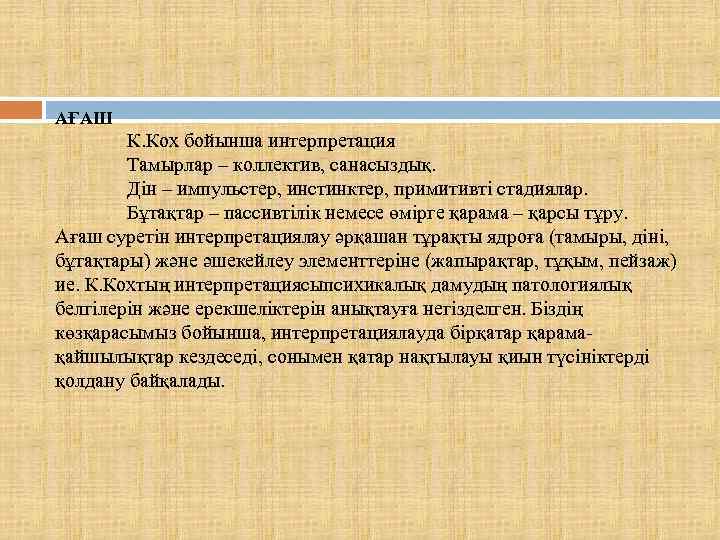 АҒАШ

К.Кох бойынша интерпретация

Тамырлар – коллектив, санасыздық.

Дін – импульстер, инстинктер, примитивті стадиялар.

Бұтақтар – пассивтілік немесе өмірге қарама – қарсы тұру.

Ағаш суретін интерпретациялау әрқашан тұрақты ядроға (тамыры, діні, бұтақтары) және әшекейлеу элементтеріне (жапырақтар, тұқым, пейзаж) ие. К.Кохтың интерпретациясыпсихикалық дамудың патологиялық белгілерін және ерекшеліктерін анықтауға негізделген. Біздің көзқарасымыз бойынша, интерпретациялауда бірқатар қарама-қайшылықтар кездеседі, сонымен қатар нақтылауы қиын түсініктерді қолдану байқалады.